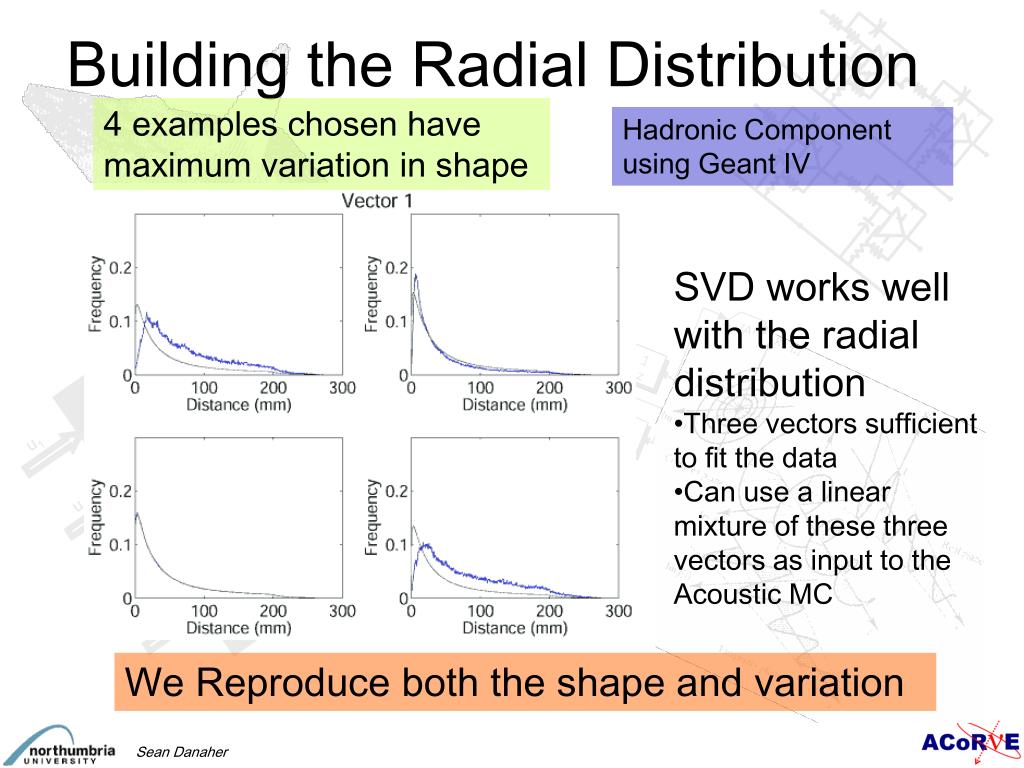 Building the Radial Distribution

4 examples chosen have maximum variation in shape

Hadronic Component using Geant IV

Vector 1

Frequency
0.2
0.1
0
0
100
200
300
Distance (mm)

Frequency
0.2
0.1
0
0
100
200
300
Distance (mm)

Frequency
0.2
0.1
0
0
100
200
300
Distance (mm)

Frequency
0.2
0.1
0
0
100
200
300
Distance (mm)

SVD works well with the radial distribution

•Three vectors sufficient to fit the data

•Can use a linear mixture of these three vectors as input to the Acoustic MC

We Reproduce both the shape and variation

northumbria UNIVERSITY

Sean Danaher

ACoRNE